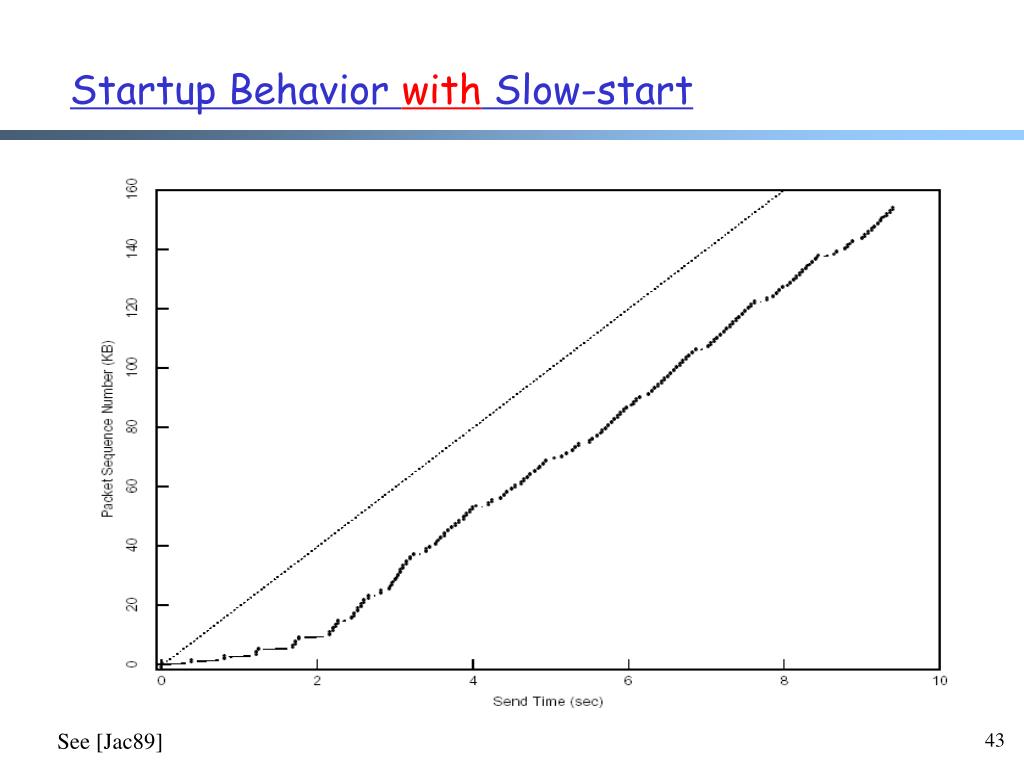 Startup Behavior with Slow-start

Packet Sequence Number (KB)

160
140
120
100
80
60
40
20
0

0 2 4 6 8 10

Send Time (sec)

See [Jac89]

43